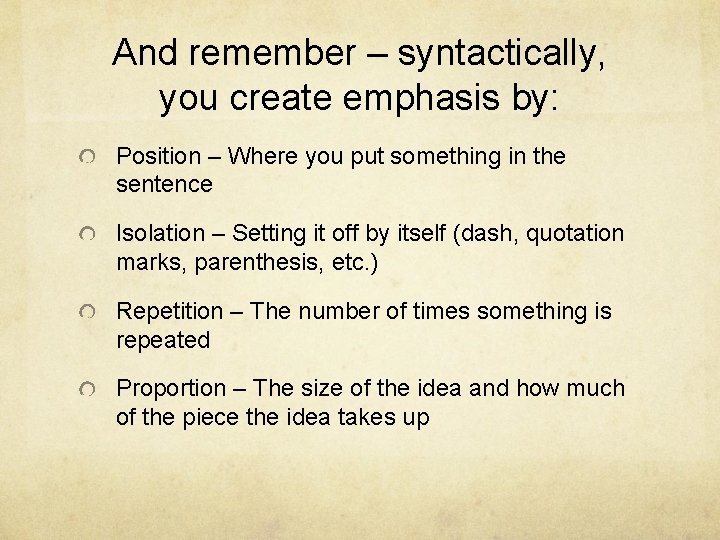 And remember – syntactically, you create emphasis by:

Position – Where you put something in the sentence

Isolation – Setting it off by itself (dash, quotation marks, parenthesis, etc.)

Repetition – The number of times something is repeated

Proportion – The size of the idea and how much of the piece the idea takes up